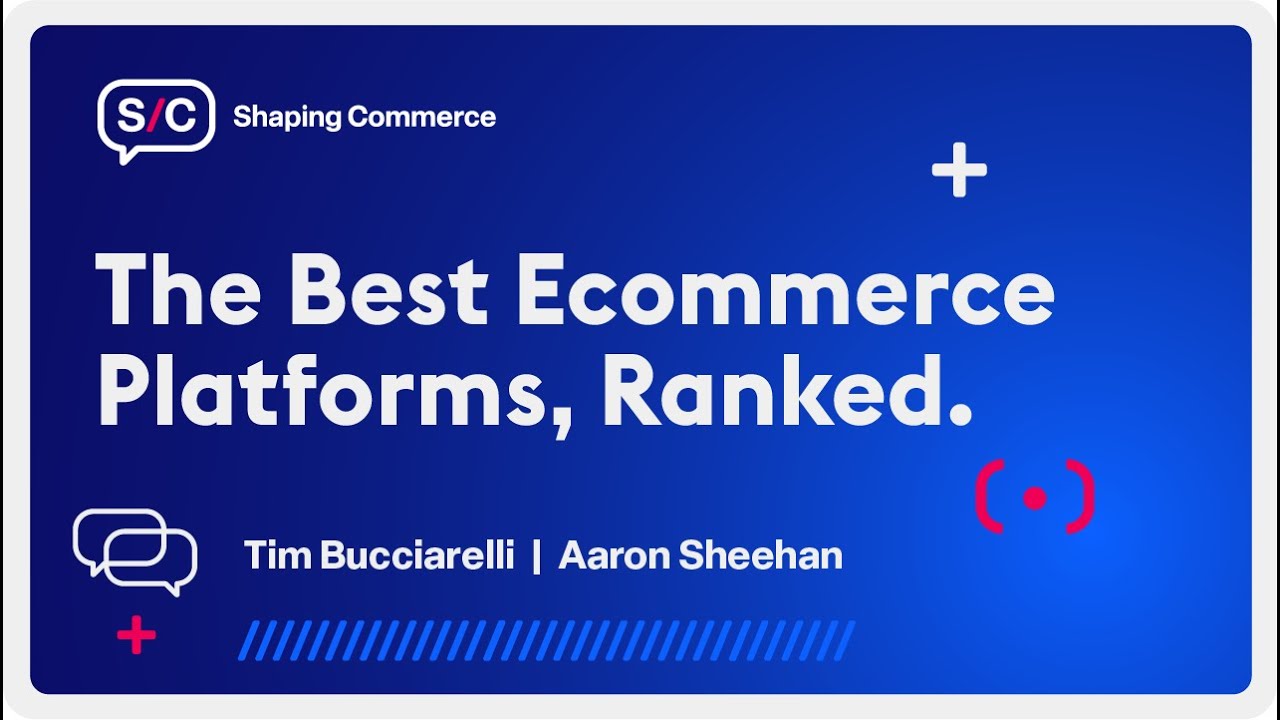 S/C Shaping Commerce

The Best Ecommerce Platforms, Ranked.

Tim Bucciarelli | Aaron Sheehan